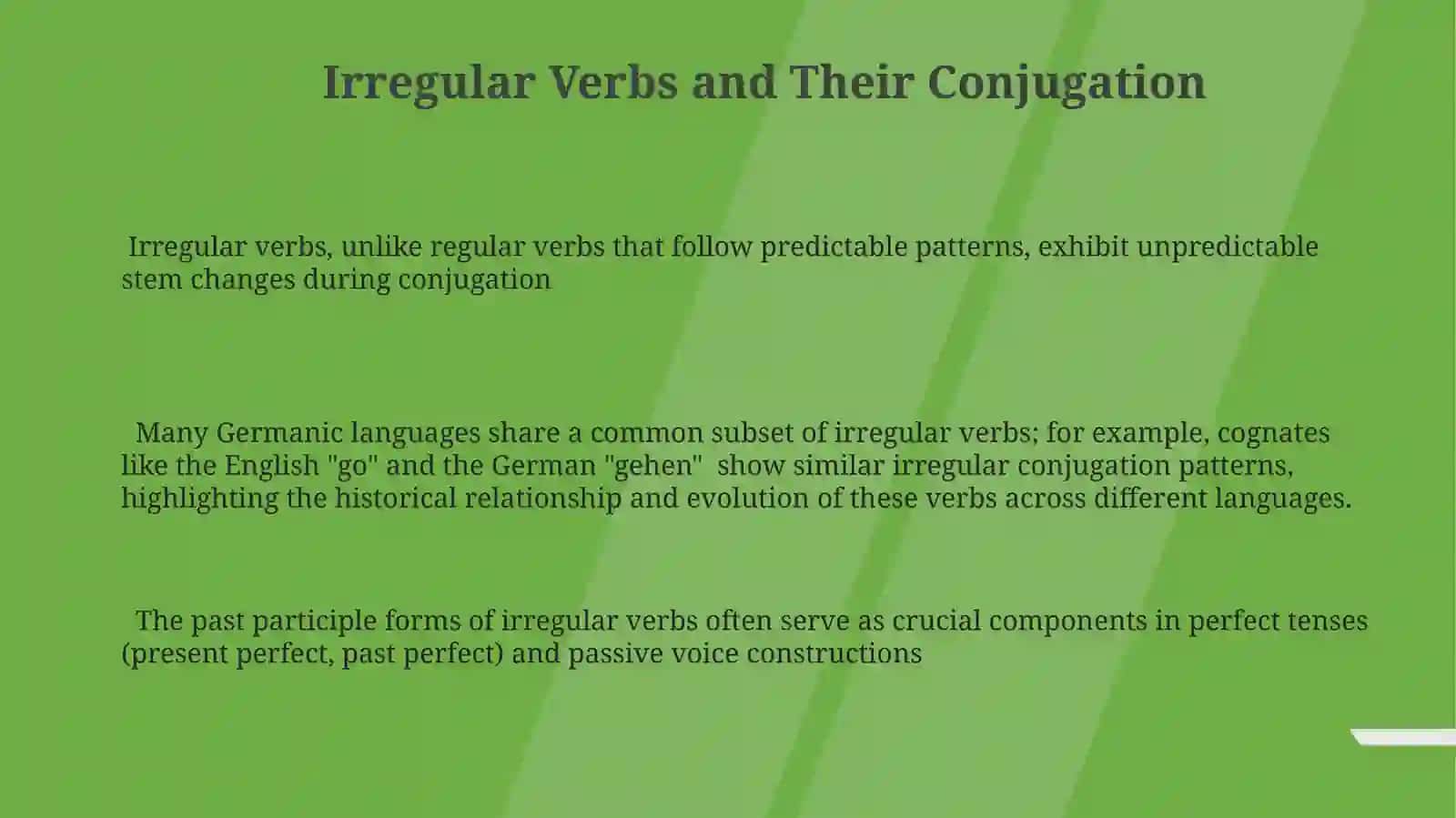 Irregular Verbs and Their Conjugation

Irregular verbs, unlike regular verbs that follow predictable patterns, exhibit unpredictable stem changes during conjugation

Many Germanic languages share a common subset of irregular verbs; for example, cognates like the English "go" and the German "gehen" show similar irregular conjugation patterns, highlighting the historical relationship and evolution of these verbs across different languages.

The past participle forms of irregular verbs often serve as crucial components in perfect tenses (present perfect, past perfect) and passive voice constructions